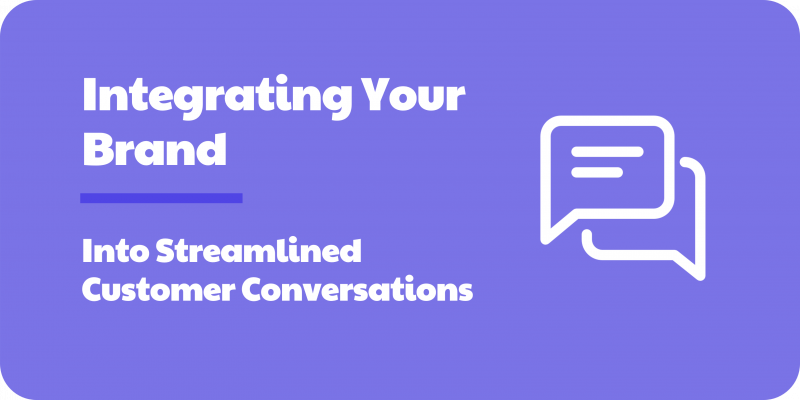 Integrating Your Brand

Into Streamlined Customer Conversations